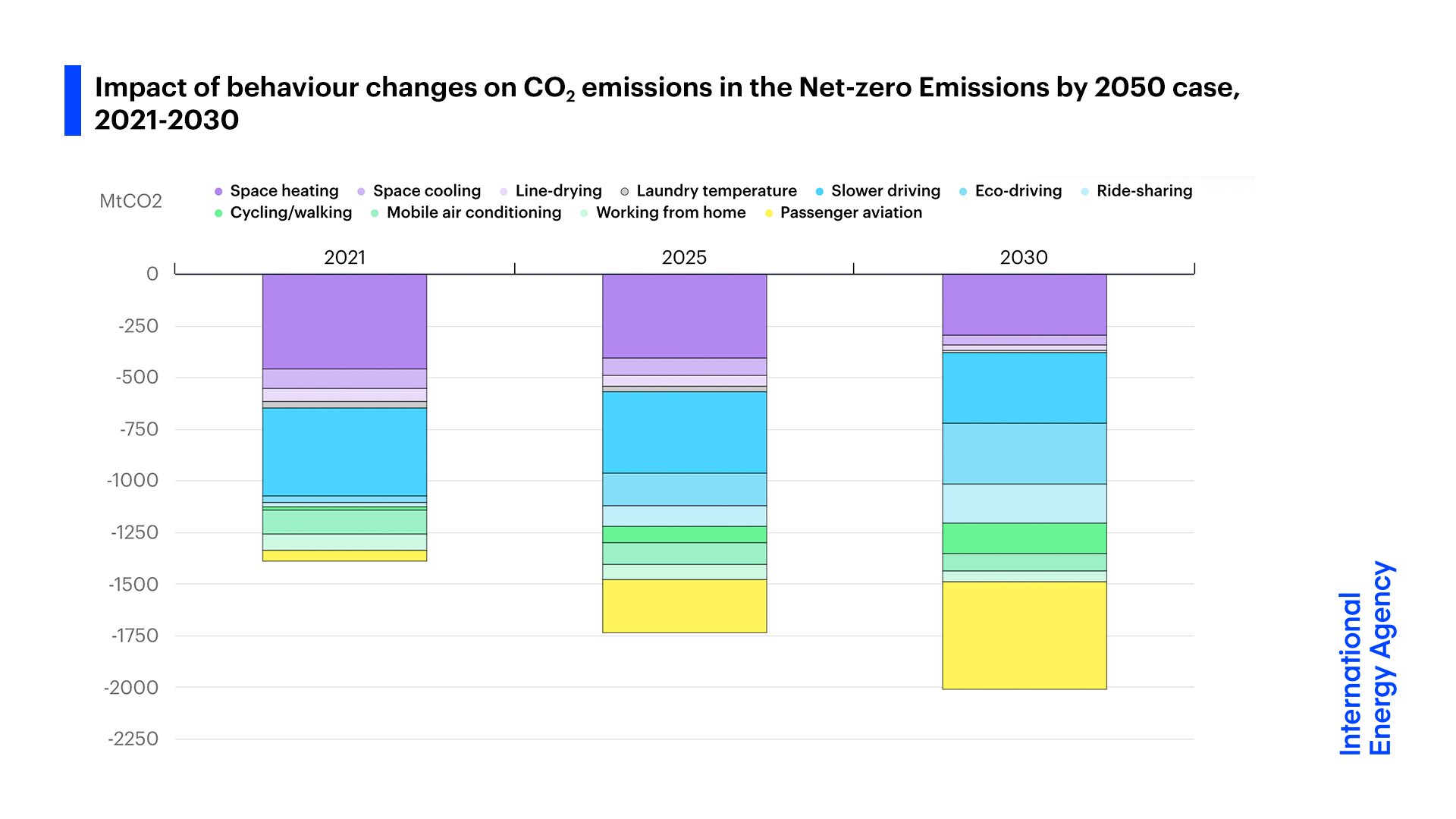 Impact of behaviour changes on $CO_2$ emissions in the Net-zero Emissions by 2050 case, 2021-2030

MtCO2

Space heating
Space cooling
Line-drying
Laundry temperature
Slower driving
Eco-driving
Ride-sharing
Cycling/walking
Mobile air conditioning
Working from home
Passenger aviation

2021
2025
2030

0
-250
-500
-750
-1000
-1250
-1500
-1750
-2000
-2250

International Energy Agency